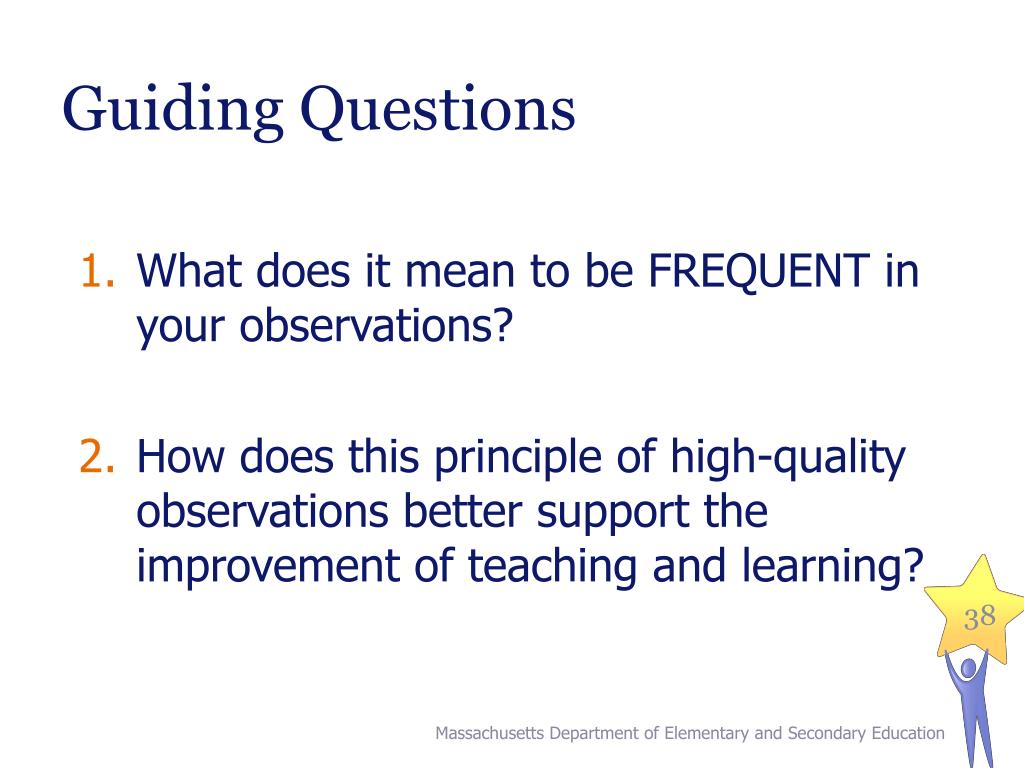 Guiding Questions

1. What does it mean to be FREQUENT in your observations?

2. How does this principle of high-quality observations better support the improvement of teaching and learning?

38

Massachusetts Department of Elementary and Secondary Education